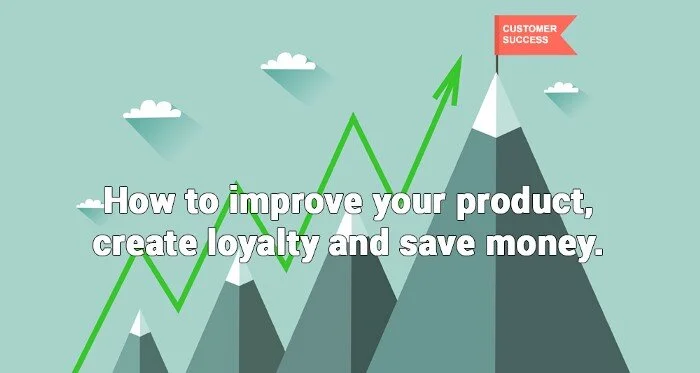 CUSTOMER SUCCESS

How to improve your product, create loyalty and save money.